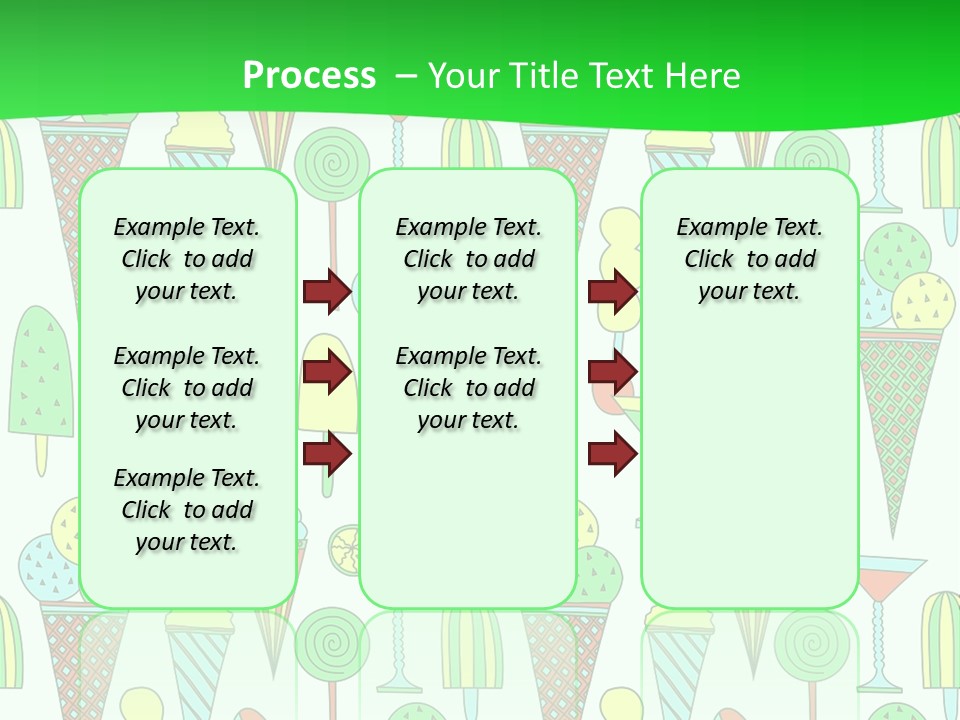 Process – Your Title Text Here

Example Text. Click to add your text.

Example Text. Click to add your text.

Example Text. Click to add your text.

Example Text. Click to add your text.

Example Text. Click to add your text.

Example Text. Click to add your text.